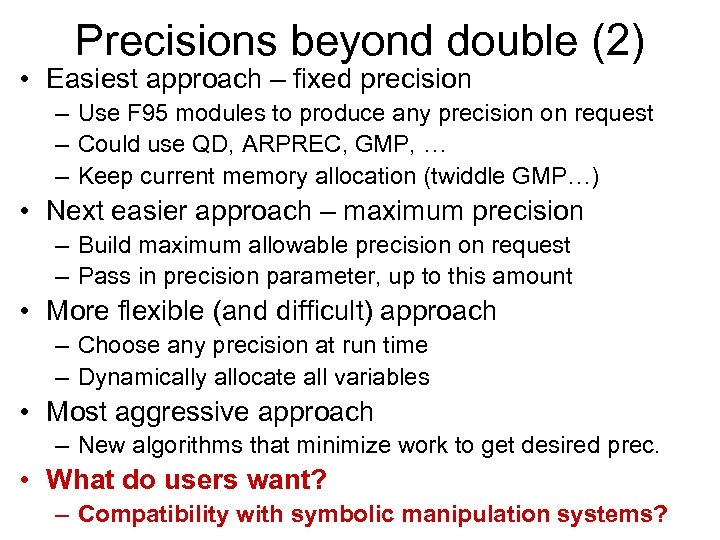 Precisions beyond double (2)

• Easiest approach – fixed precision
– Use F95 modules to produce any precision on request
– Could use QD, ARPREC, GMP, …
– Keep current memory allocation (twiddle GMP…)

• Next easier approach – maximum precision
– Build maximum allowable precision on request
– Pass in precision parameter, up to this amount

• More flexible (and difficult) approach
– Choose any precision at run time
– Dynamically allocate all variables

• Most aggressive approach
– New algorithms that minimize work to get desired prec.

• What do users want?
– Compatibility with symbolic manipulation systems?